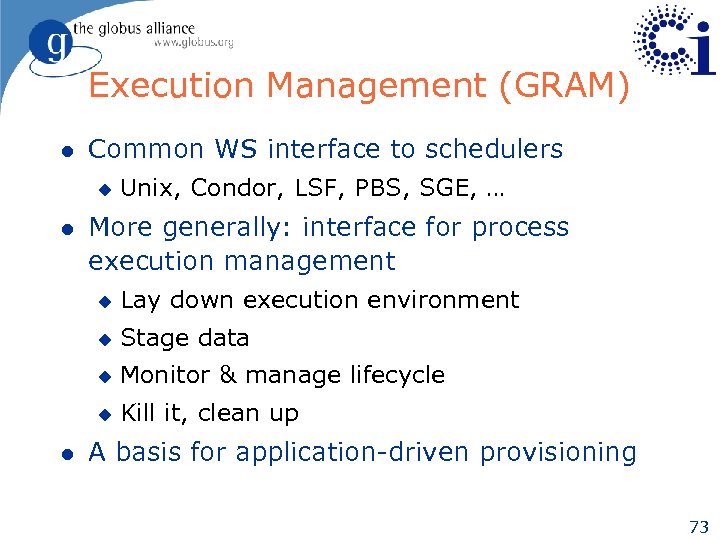 g the globus alliance
www.globus.org

Ci

Execution Management (GRAM)

- Common WS interface to schedulers
  - Unix, Condor, LSF, PBS, SGE, …
- More generally: interface for process execution management
  - Lay down execution environment
  - Stage data
  - Monitor & manage lifecycle
  - Kill it, clean up
- A basis for application-driven provisioning

73